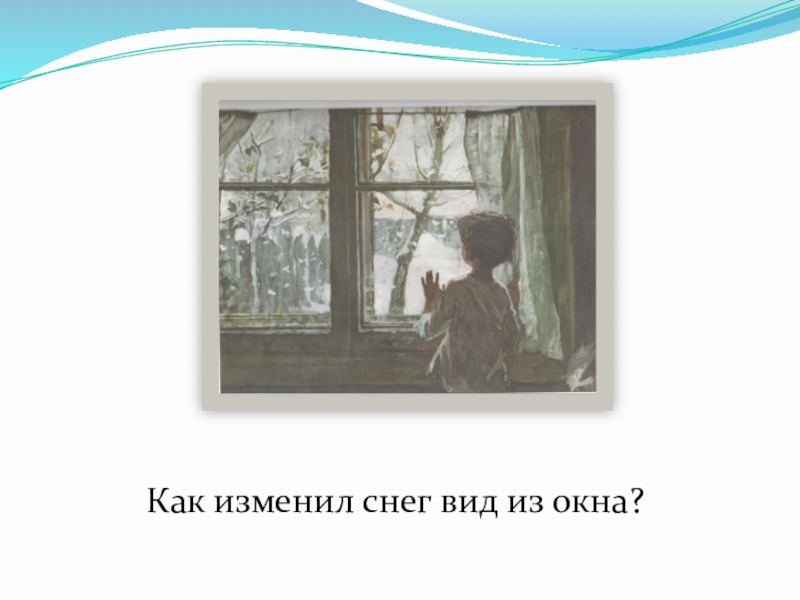 Как изменил снег вид из окна?